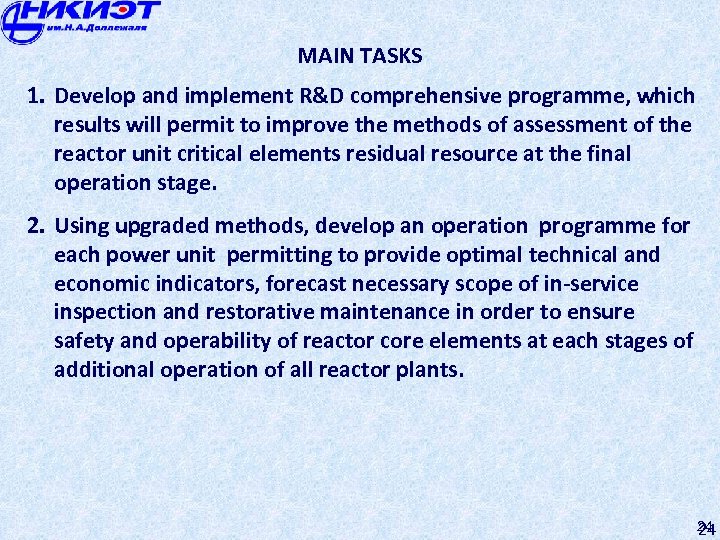 НИКИЭТ
им.Н.А.Доллежаля

MAIN TASKS

1. Develop and implement R&D comprehensive programme, which results will permit to improve the methods of assessment of the reactor unit critical elements residual resource at the final operation stage.

2. Using upgraded methods, develop an operation programme for each power unit permitting to provide optimal technical and economic indicators, forecast necessary scope of in-service inspection and restorative maintenance in order to ensure safety and operability of reactor core elements at each stages of additional operation of all reactor plants.

24